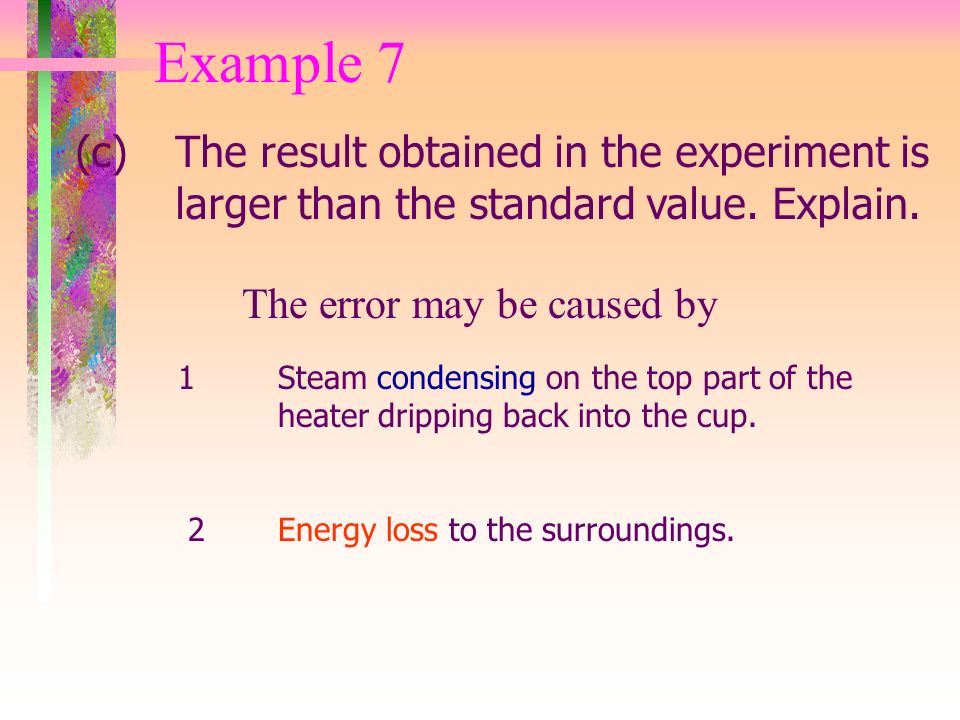 Example 7

(c) The result obtained in the experiment is larger than the standard value. Explain.

The error may be caused by

1 Steam condensing on the top part of the heater dripping back into the cup.

2 Energy loss to the surroundings.